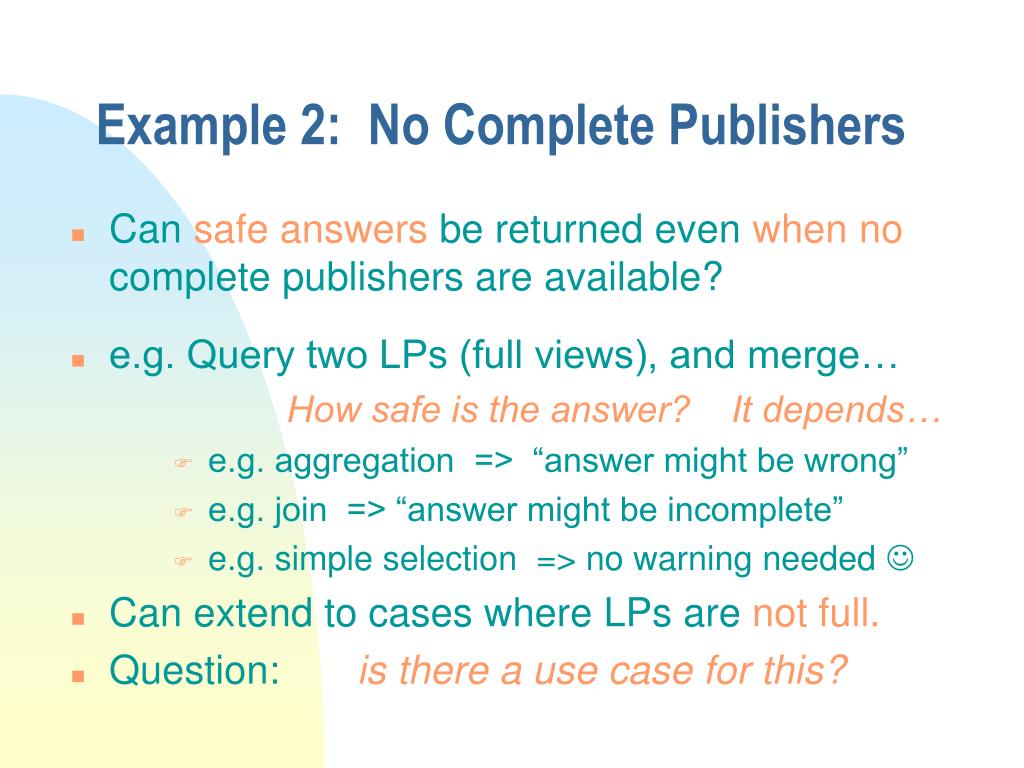 Example 2: No Complete Publishers

Can safe answers be returned even when no complete publishers are available?

e.g. Query two LPs (full views), and merge…

How safe is the answer? It depends…

e.g. aggregation => “answer might be wrong”

e.g. join => “answer might be incomplete”

e.g. simple selection => no warning needed ☺

Can extend to cases where LPs are not full.

Question: is there a use case for this?